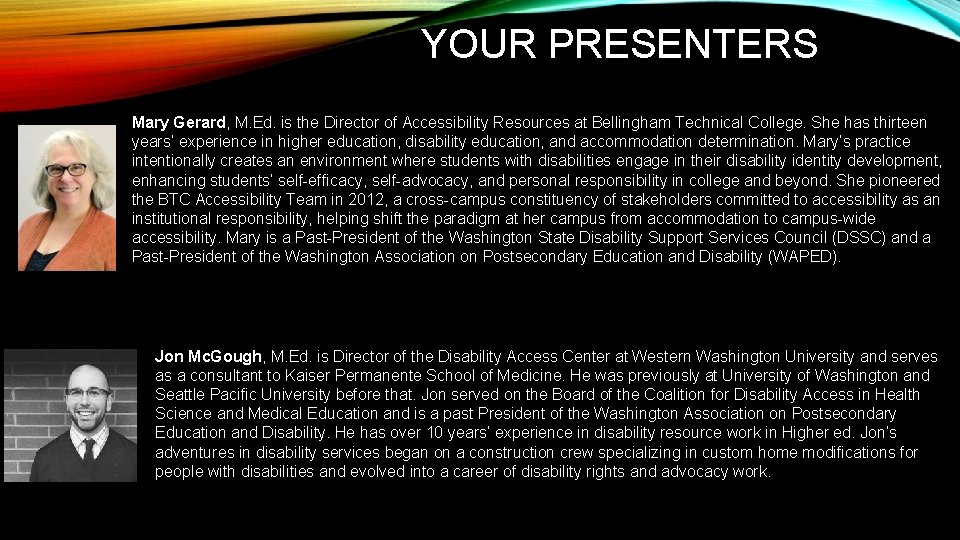 YOUR PRESENTERS

Mary Gerard, M.Ed. is the Director of Accessibility Resources at Bellingham Technical College. She has thirteen years' experience in higher education, disability education, and accommodation determination. Mary's practice intentionally creates an environment where students with disabilities engage in their disability identity development, enhancing students' self-efficacy, self-advocacy, and personal responsibility in college and beyond. She pioneered the BTC Accessibility Team in 2012, a cross-campus constituency of stakeholders committed to accessibility as an institutional responsibility, helping shift the paradigm at her campus from accommodation to campus-wide accessibility. Mary is a Past-President of the Washington State Disability Support Services Council (DSSC) and a Past-President of the Washington Association on Postsecondary Education and Disability (WAPED).

Jon McGough, M.Ed. is Director of the Disability Access Center at Western Washington University and serves as a consultant to Kaiser Permanente School of Medicine. He was previously at University of Washington and Seattle Pacific University before that. Jon served on the Board of the Coalition for Disability Access in Health Science and Medical Education and is a past President of the Washington Association on Postsecondary Education and Disability. He has over 10 years' experience in disability resource work in Higher ed. Jon's adventures in disability services began on a construction crew specializing in custom home modifications for people with disabilities and evolved into a career of disability rights and advocacy work.